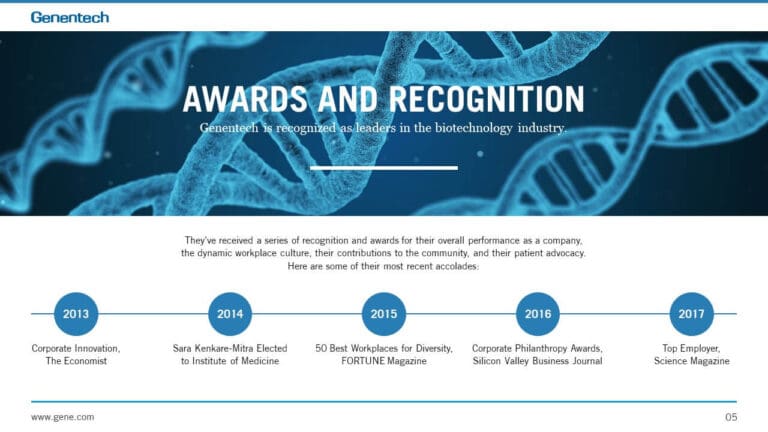 Genentech

AWARDS AND RECOGNITION

Genentech is recognized as leaders in the biotechnology industry.

They've received a series of recognition and awards for their overall performance as a company, the dynamic workplace culture, their contributions to the community, and their patient advocacy. Here are some of their most recent accolades:

2013

Corporate Innovation, The Economist

2014

Sara Kenkare-Mitra Elected to Institute of Medicine

2015

50 Best Workplaces for Diversity, FORTUNE Magazine

2016

Corporate Philanthropy Awards, Silicon Valley Business Journal

2017

Top Employer, Science Magazine

www.gene.com

05